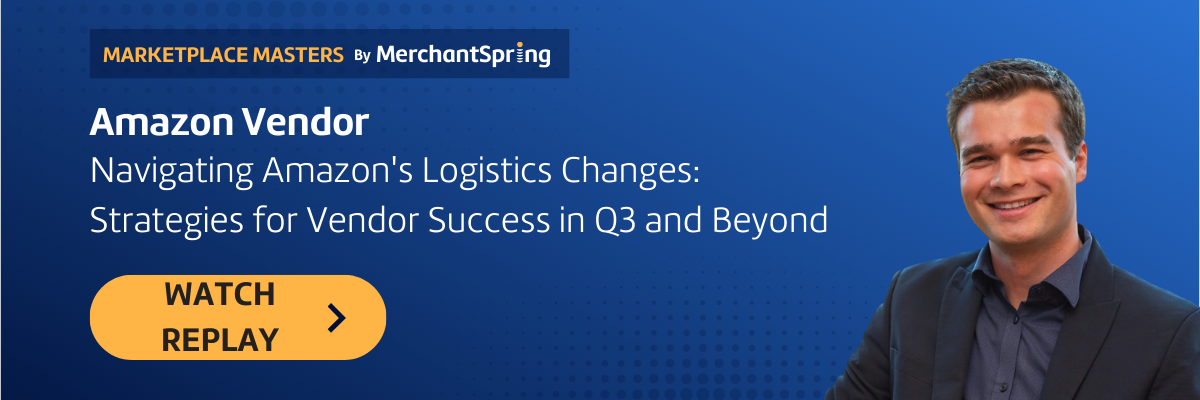 MARKETPLACE MASTERS By MerchantSpring

Amazon Vendor

Navigating Amazon's Logistics Changes: Strategies for Vendor Success in Q3 and Beyond

WATCH REPLAY